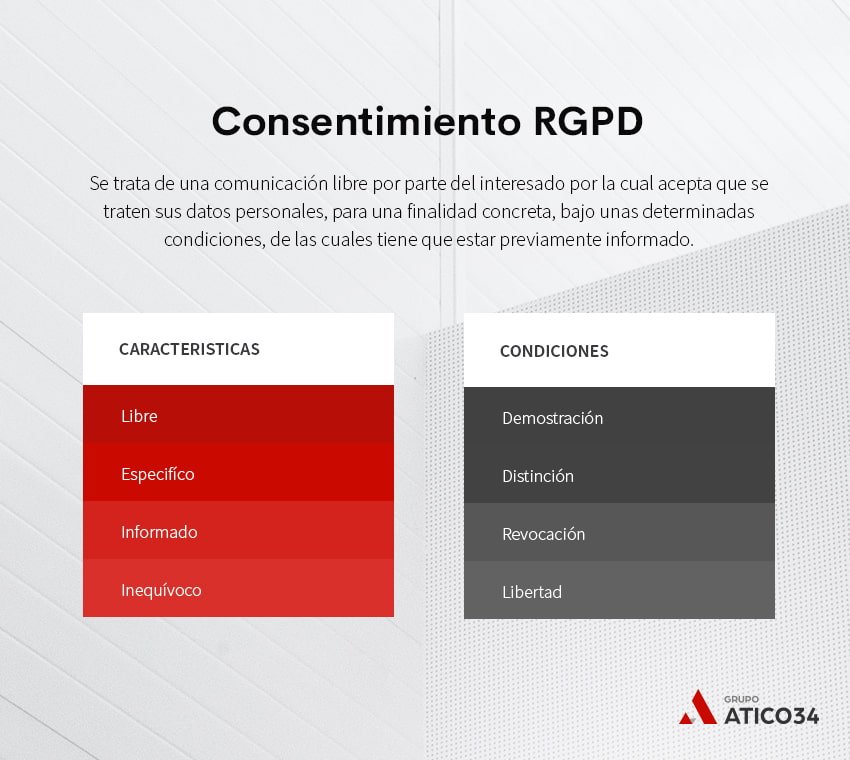 Consentimiento RGPD

Se trata de una comunicación libre por parte del interesado por la cual acepta que se traten sus datos personales, para una finalidad concreta, bajo unas determinadas condiciones, de las cuales tiene que estar previamente informado.

CARACTERISTICAS

Libre

Especifíco

Informado

Inequívoco

CONDICIONES

Demostración

Distinción

Revocación

Libertad

GRUPO
ATICO34